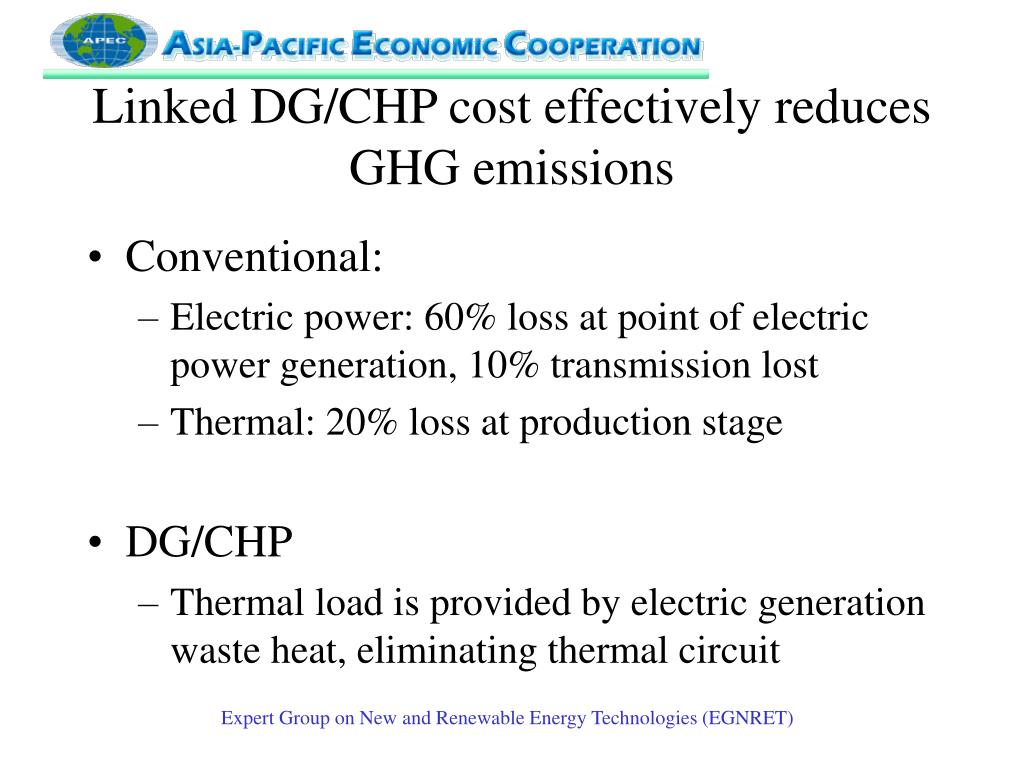 APEC ASIA-PACIFIC ECONOMIC COOPERATION

Linked DG/CHP cost effectively reduces GHG emissions

• Conventional:
– Electric power: 60% loss at point of electric power generation, 10% transmission lost
– Thermal: 20% loss at production stage

• DG/CHP
– Thermal load is provided by electric generation waste heat, eliminating thermal circuit

Expert Group on New and Renewable Energy Technologies (EGNRET)